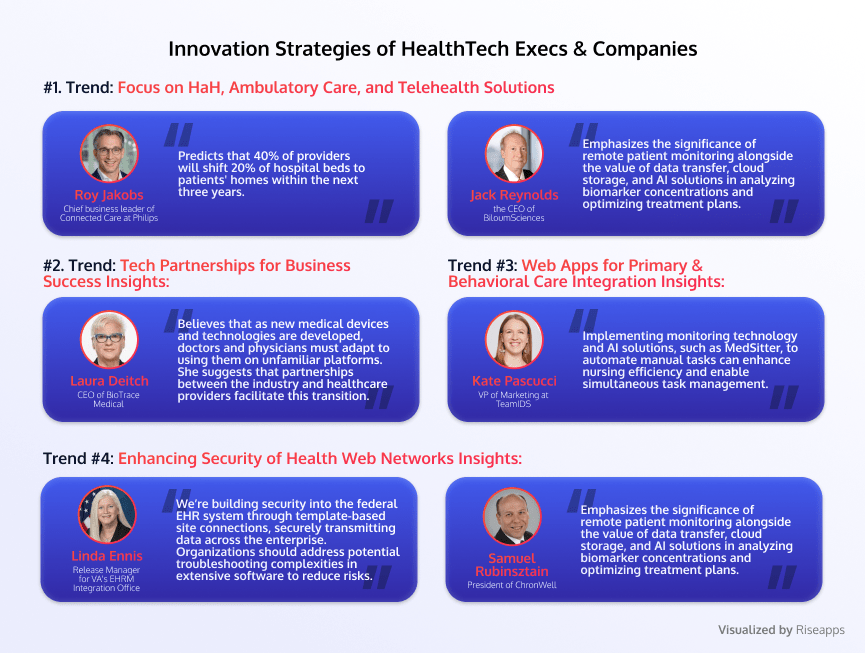 Innovation Strategies of HealthTech Execs & Companies

#1. Trend: Focus on HaH, Ambulatory Care, and Telehealth Solutions

Roy Jakobs
Chief business leader of Connected Care at Philips

Predicts that 40% of providers will shift 20% of hospital beds to patients' homes within the next three years.

Jack Reynolds
the CEO of BiloumSciences

Emphasizes the significance of remote patient monitoring alongside the value of data transfer, cloud storage, and AI solutions in analyzing biomarker concentrations and optimizing treatment plans.

#2. Trend: Tech Partnerships for Business Success Insights:

Laura Deitch
CEO of BioTrace Medical

Believes that as new medical devices and technologies are developed, doctors and physicians must adapt to using them on unfamiliar platforms. She suggests that partnerships between the industry and healthcare providers facilitate this transition.

Trend #3: Web Apps for Primary & Behavioral Care Integration Insights:

Kate Pascucci
VP of Marketing at TeamIDS

Implementing monitoring technology and AI solutions, such as MedSitter, to automate manual tasks can enhance nursing efficiency and enable simultaneous task management.

Trend #4: Enhancing Security of Health Web Networks Insights:

Linda Ennis
Release Manager for VA's EHRM Integration Office

We're building security into the federal EHR system through template-based site connections, securely transmitting data across the enterprise. Organizations should address potential troubleshooting complexities in extensive software to reduce risks.

Samuel Rubinsztain
President of ChronWell

Emphasizes the significance of remote patient monitoring alongside the value of data transfer, cloud storage, and AI solutions in analyzing biomarker concentrations and optimizing treatment plans.

Visualized by Riseapps